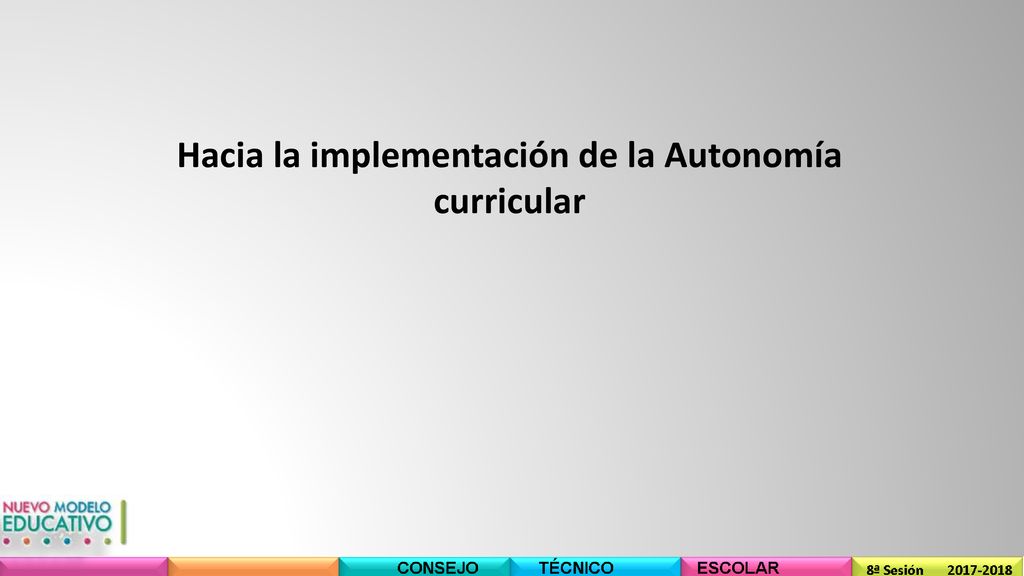 Hacia la implementación de la Autonomía curricular

NUEVO MODELO EDUCATIVO

CONSEJO TÉCNICO ESCOLAR

8ª Sesión 2017-2018